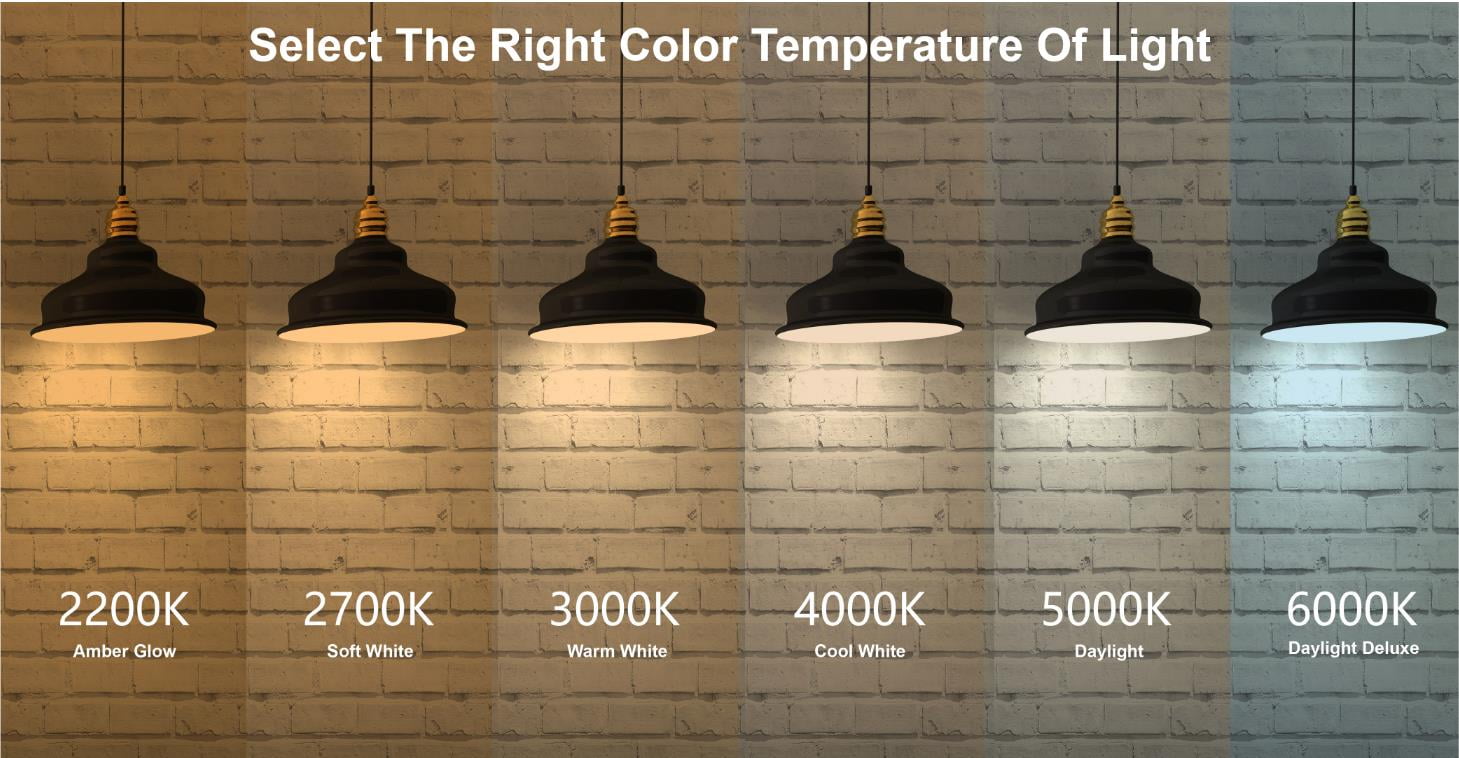 Select The Right Color Temperature Of Light

2200K
Amber Glow

2700K
Soft White

3000K
Warm White

4000K
Cool White

5000K
Daylight

6000K
Daylight Deluxe